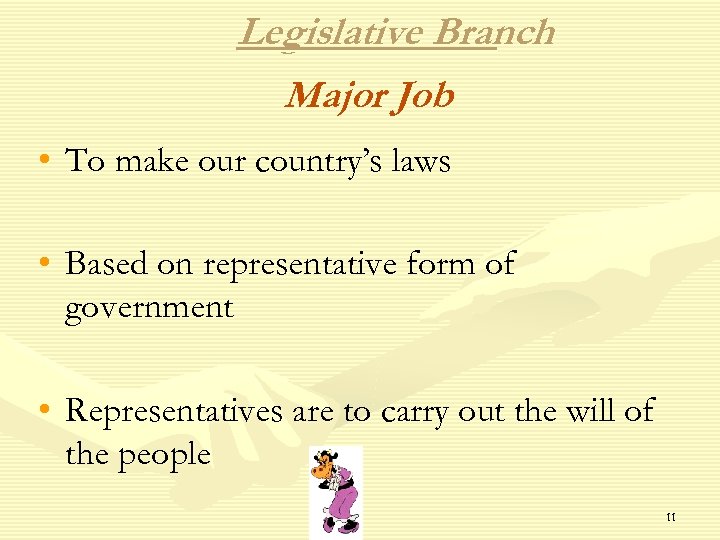 Legislative Branch

Major Job

• To make our country's laws

• Based on representative form of government

• Representatives are to carry out the will of the people

11